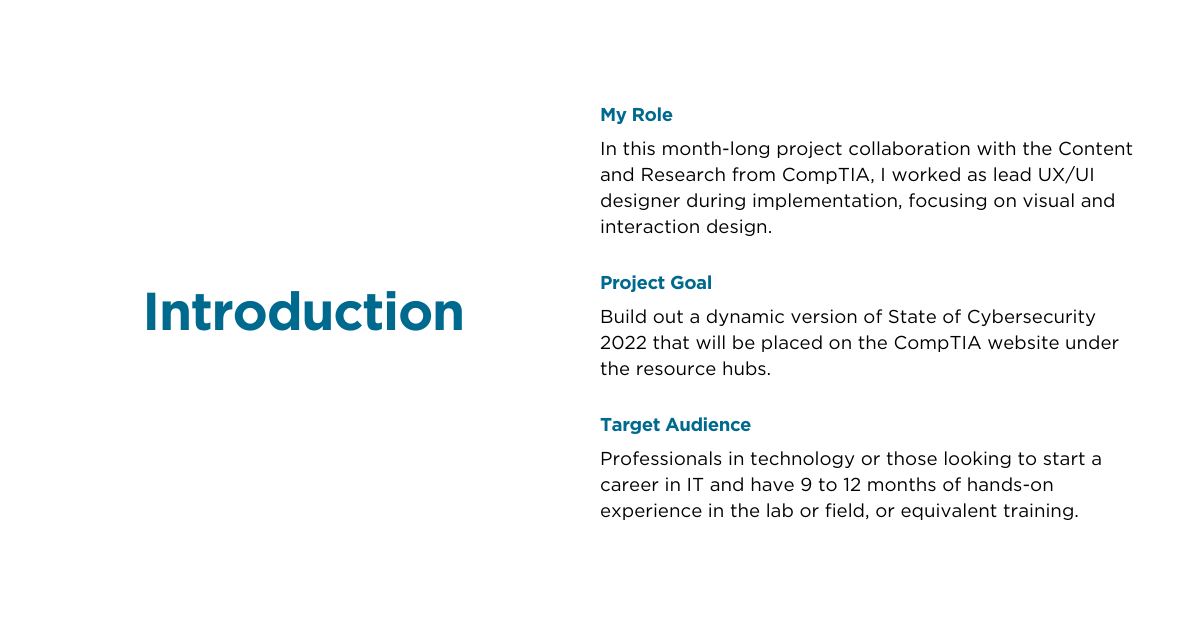 Introduction

My Role

In this month-long project collaboration with the Content and Research from CompTIA, I worked as lead UX/UI designer during implementation, focusing on visual and interaction design.

Project Goal

Build out a dynamic version of State of Cybersecurity 2022 that will be placed on the CompTIA website under the resource hubs.

Target Audience

Professionals in technology or those looking to start a career in IT and have 9 to 12 months of hands-on experience in the lab or field, or equivalent training.